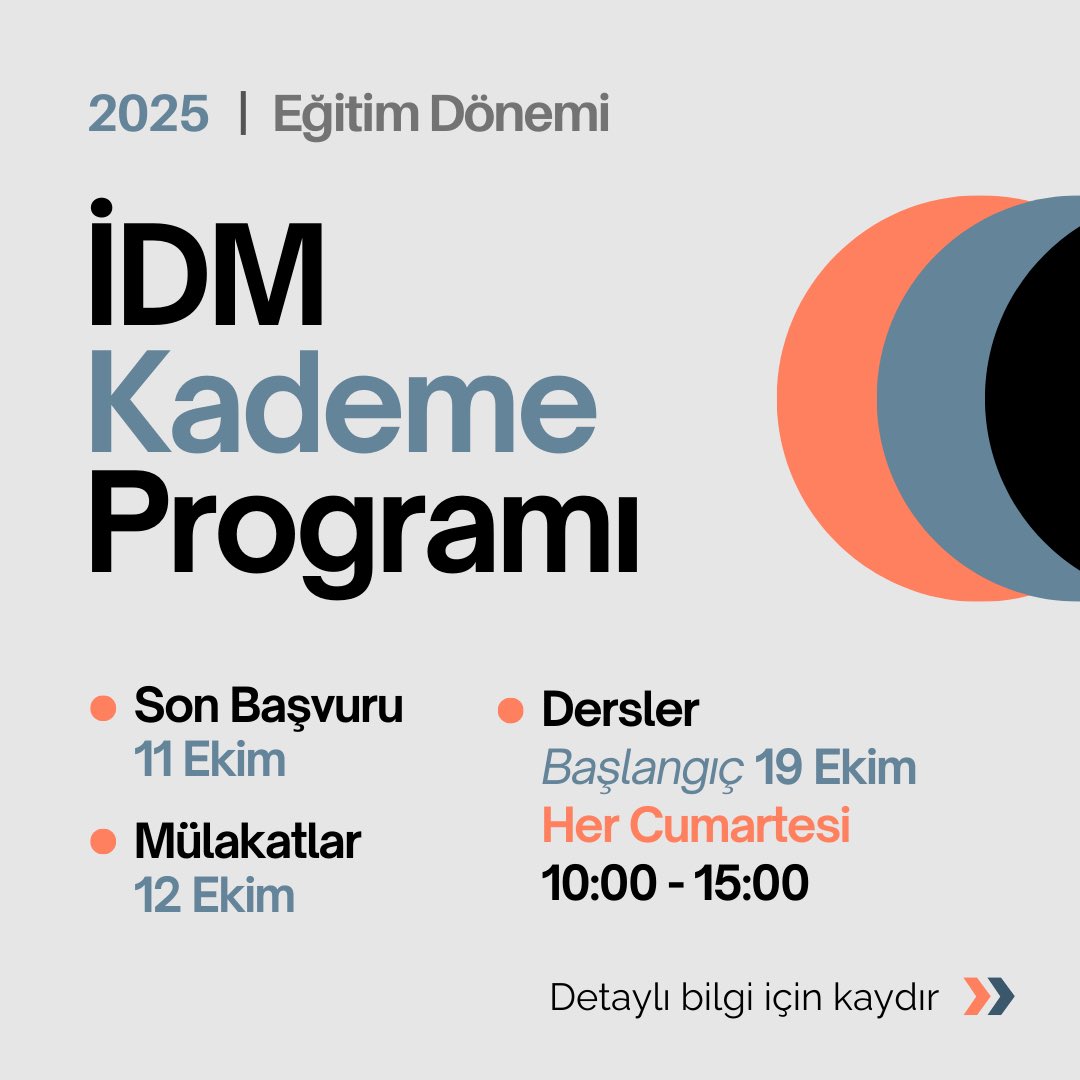 2025 | Eğitim Dönemi

İDM Kademe Programı

Son Başvuru
11 Ekim

Mülakatlar
12 Ekim

Dersler
Başlangıç 19 Ekim
Her Cumartesi
10:00 - 15:00

Detaylı bilgi için kaydır